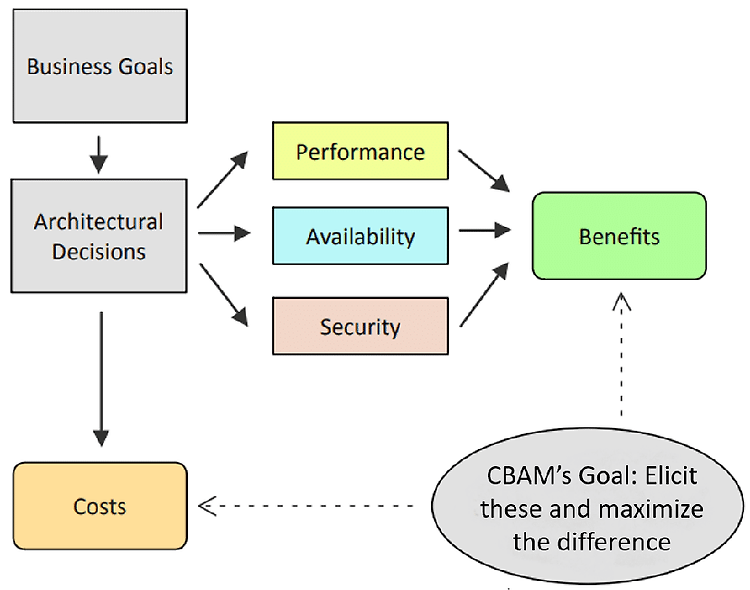 Business Goals

Architectural Decisions

Performance

Availability

Security

Benefits

Costs

CBAM's Goal: Elicit these and maximize the difference